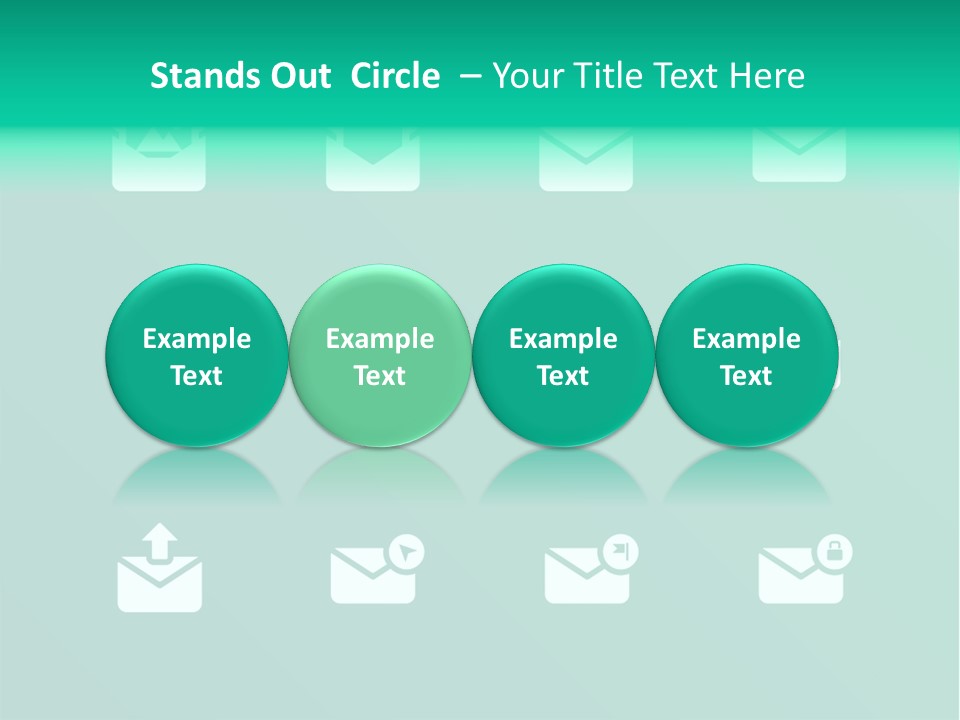 Stands Out Circle – Your Title Text Here

Example Text

Example Text

Example Text

Example Text